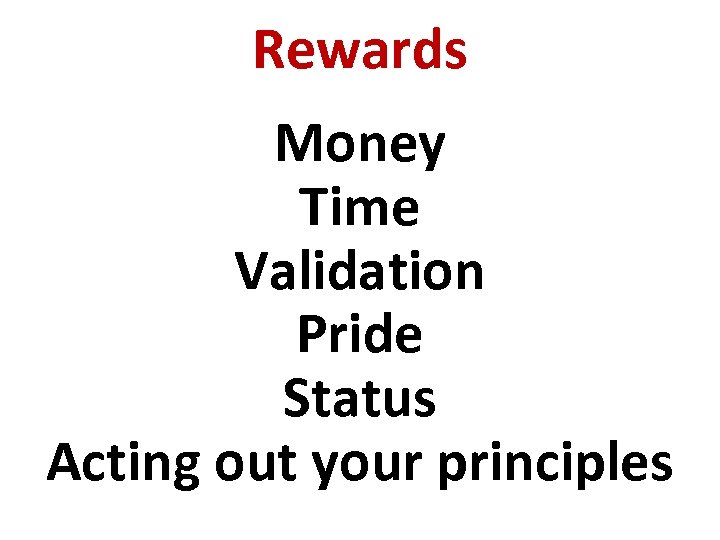 Rewards

Money
Time
Validation
Pride
Status
Acting out your principles